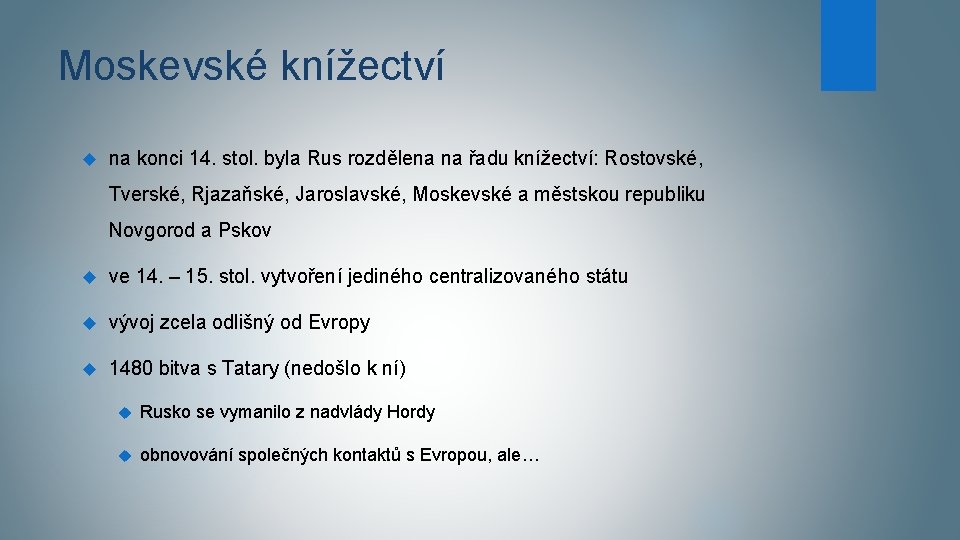 Moskevské knížectví

na konci 14. stol. byla Rus rozdělena na řadu knížectví: Rostovské, Tverské, Rjazaňské, Jaroslavské, Moskevské a městskou republiku Novgorod a Pskov

ve 14. – 15. stol. vytvoření jediného centralizovaného státu

vývoj zcela odlišný od Evropy

1480 bitva s Tatary (nedošlo k ní)

Rusko se vymanilo z nadvlády Hordy

obnovování společných kontaktů s Evropou, ale…